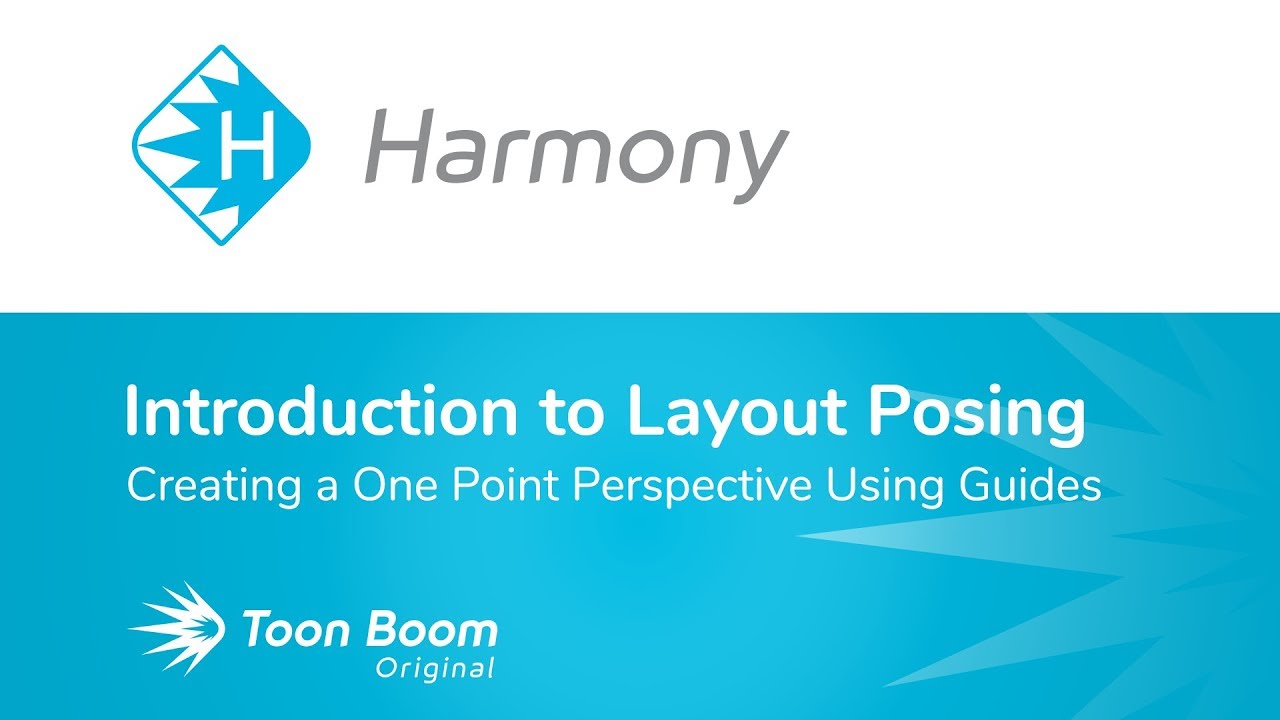 H Harmony

Introduction to Layout Posing
Creating a One Point Perspective Using Guides

Toon Boom
Original